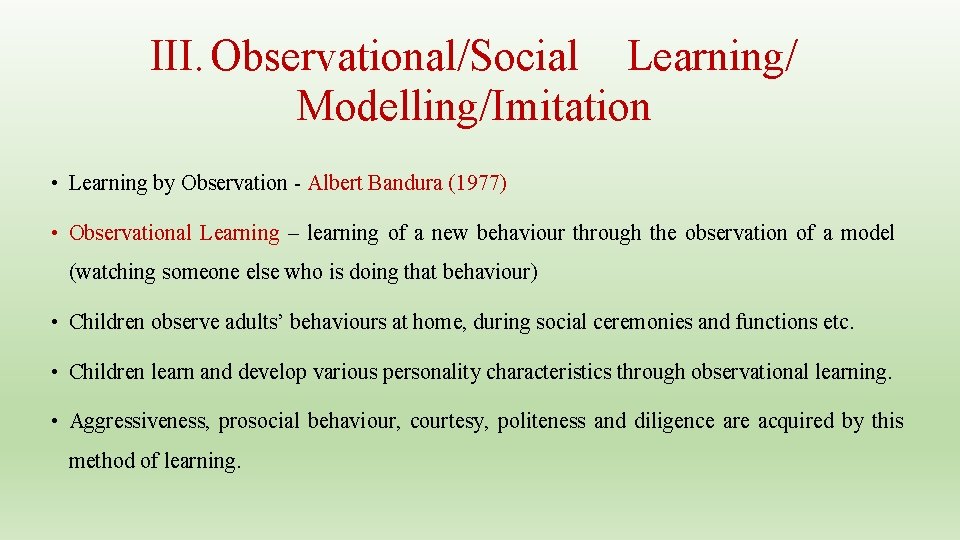 III. Observational/Social Learning/ Modelling/Imitation

• Learning by Observation - Albert Bandura (1977)

• Observational Learning – learning of a new behaviour through the observation of a model (watching someone else who is doing that behaviour)

• Children observe adults' behaviours at home, during social ceremonies and functions etc.

• Children learn and develop various personality characteristics through observational learning.

• Aggressiveness, prosocial behaviour, courtesy, politeness and diligence are acquired by this method of learning.